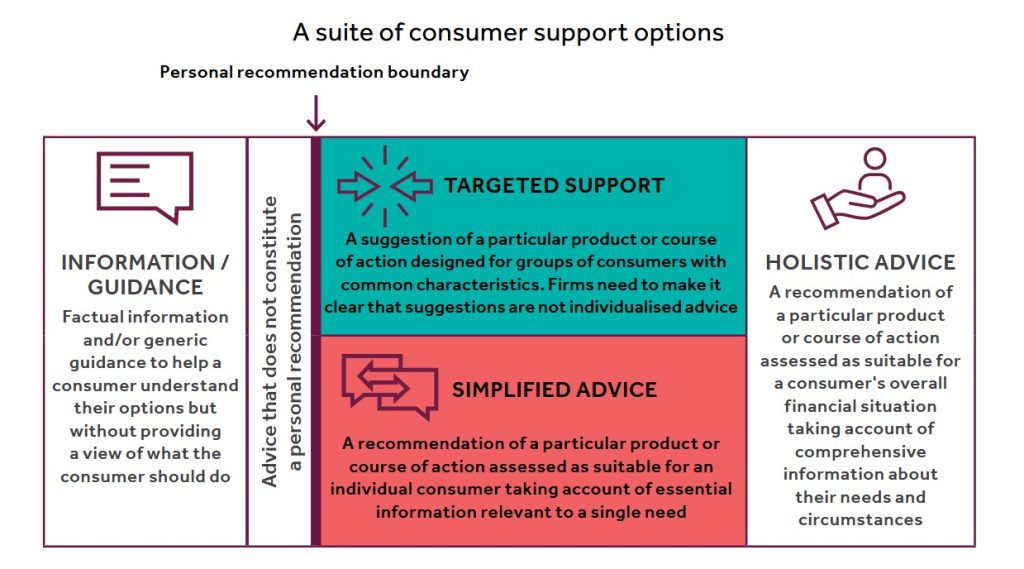 A suite of consumer support options

Personal recommendation boundary

INFORMATION / GUIDANCE

Factual information and/or generic guidance to help a consumer understand their options but without providing a view of what the consumer should do

Advice that does not constitute a personal recommendation

TARGETED SUPPORT

A suggestion of a particular product or course of action designed for groups of consumers with common characteristics. Firms need to make it clear that suggestions are not individualised advice

SIMPLIFIED ADVICE

A recommendation of a particular product or course of action assessed as suitable for an individual consumer taking account of essential information relevant to a single need

HOLISTIC ADVICE

A recommendation of a particular product or course of action assessed as suitable for a consumer's overall financial situation taking account of comprehensive information about their needs and circumstances